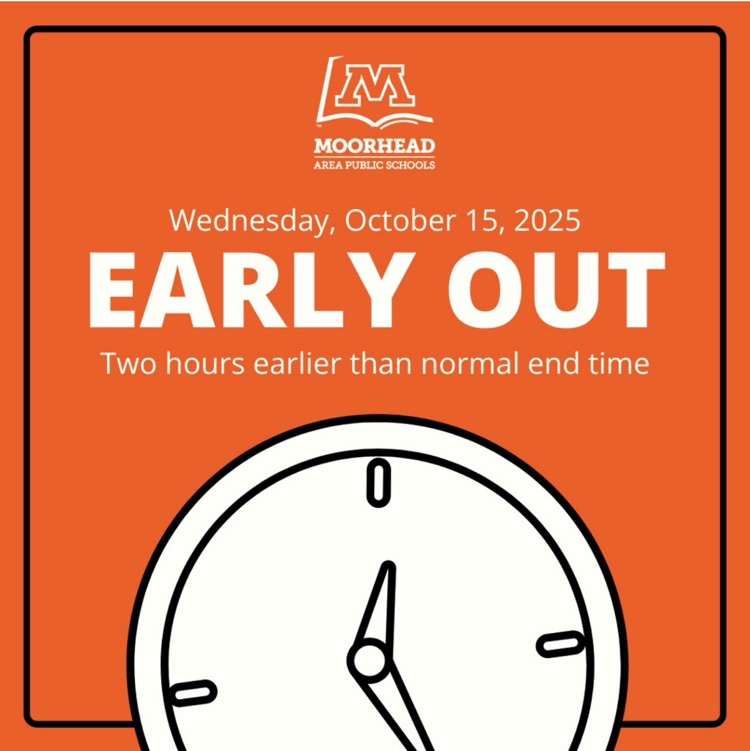 M
MOORHEAD
AREA PUBLIC SCHOOLS

Wednesday, October 15, 2025

EARLY OUT

Two hours earlier than normal end time